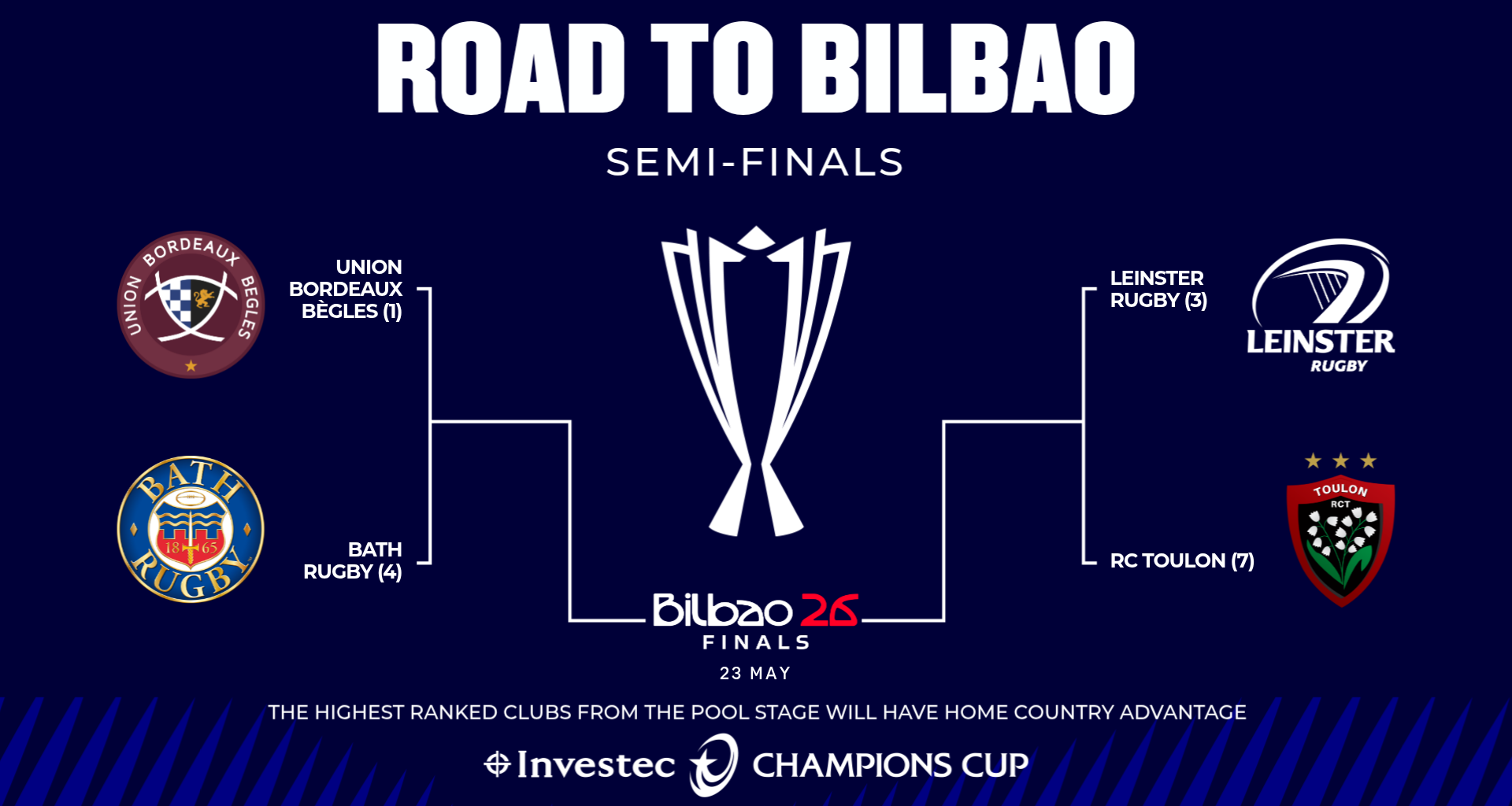 ROAD TO BILBAO

SEMI-FINALS

UNION BORDEAUX BEGLES

UNION BORDEAUX BÈGLES (1)

BATH RUGBY 18 65

BATH RUGBY (4)

LEINSTER RUGBY (3)

LEINSTER RUGBY

RC TOULON (7)

TOULON RCT

Bilbao 26
FINALS
23 MAY

THE HIGHEST RANKED CLUBS FROM THE POOL STAGE WILL HAVE HOME COUNTRY ADVANTAGE

Investec CHAMPIONS CUP